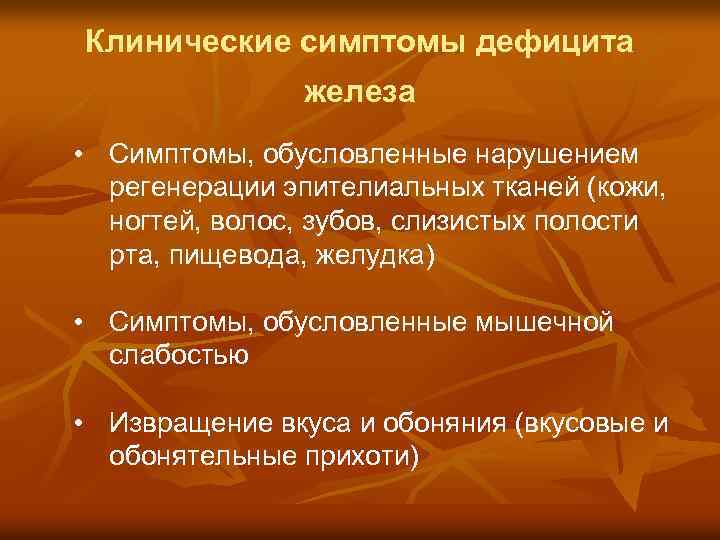 Клинические симптомы дефицита железа

• Симптомы, обусловленные нарушением регенерации эпителиальных тканей (кожи, ногтей, волос, зубов, слизистых полости рта, пищевода, желудка)

• Симптомы, обусловленные мышечной слабостью

• Извращение вкуса и обоняния (вкусовые и обонятельные прихоти)